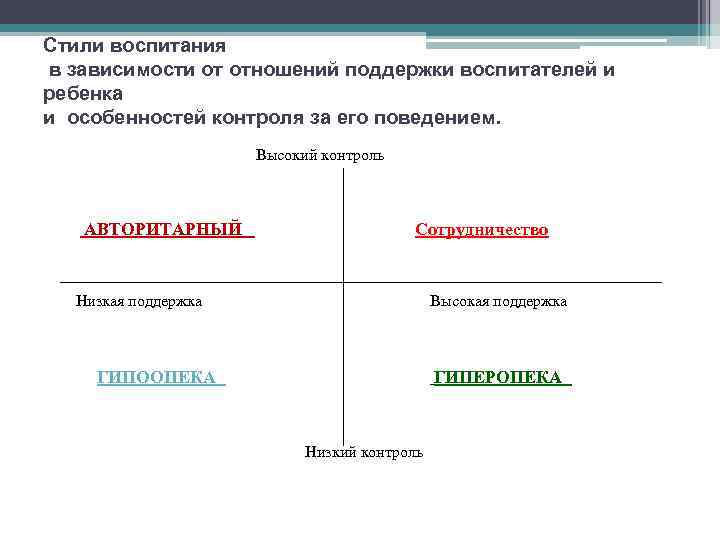 Стили воспитания
в зависимости от отношений поддержки воспитателей и ребенка
и особенностей контроля за его поведением.

Высокий контроль

АВТОРИТАРНЫЙ

Сотрудничество

Низкая поддержка

Высокая поддержка

ГИПООПЕКА

ГИПЕРОПЕКА

Низкий контроль